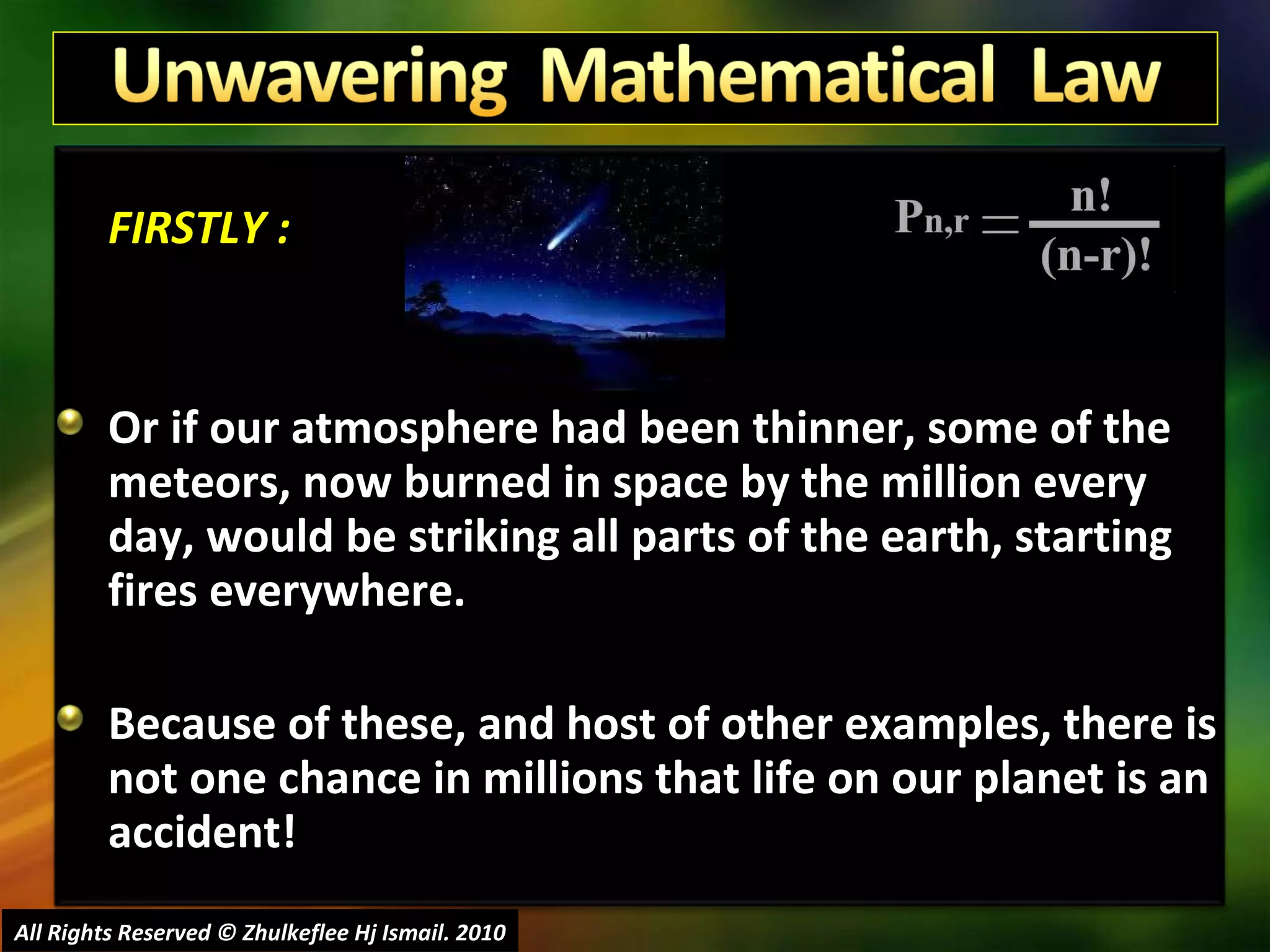 Unwavering Mathematical Law

FIRSTLY :

$P_{n,r} = \frac{n!}{(n-r)!}$

Or if our atmosphere had been thinner, some of the meteors, now burned in space by the million every day, would be striking all parts of the earth, starting fires everywhere.

Because of these, and host of other examples, there is not one chance in millions that life on our planet is an accident!

All Rights Reserved © Zhulkeflee Hj Ismail. 2010